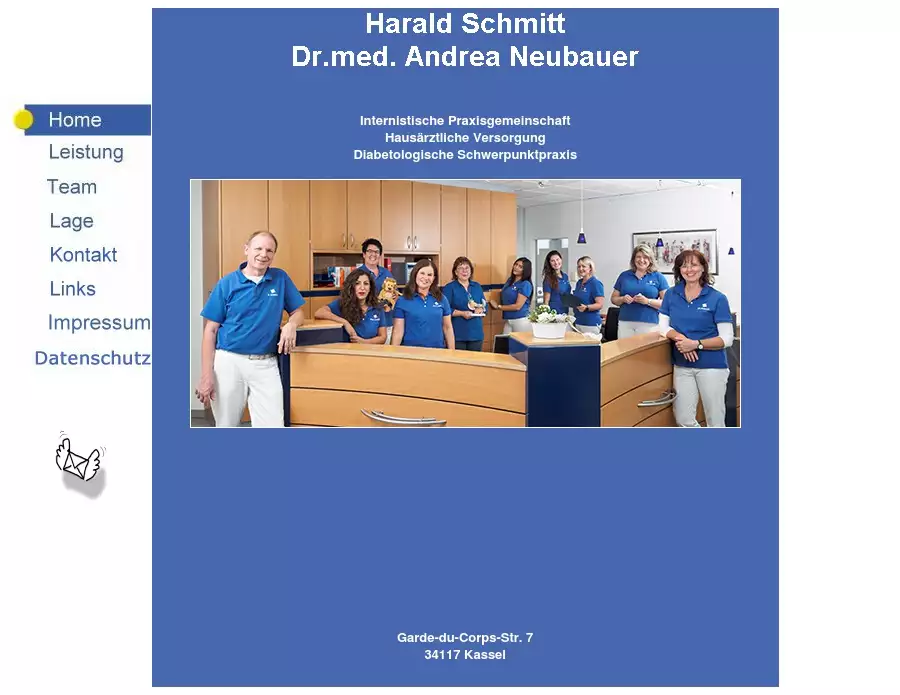 Home
Leistung
Team
Lage
Kontakt
Links
Impressum
Datenschutz

Harald Schmitt
Dr.med. Andrea Neubauer

Internistische Praxisgemeinschaft
Hausärztliche Versorgung
Diabetologische Schwerpunktpraxis

Garde-du-Corps-Str. 7
34117 Kassel